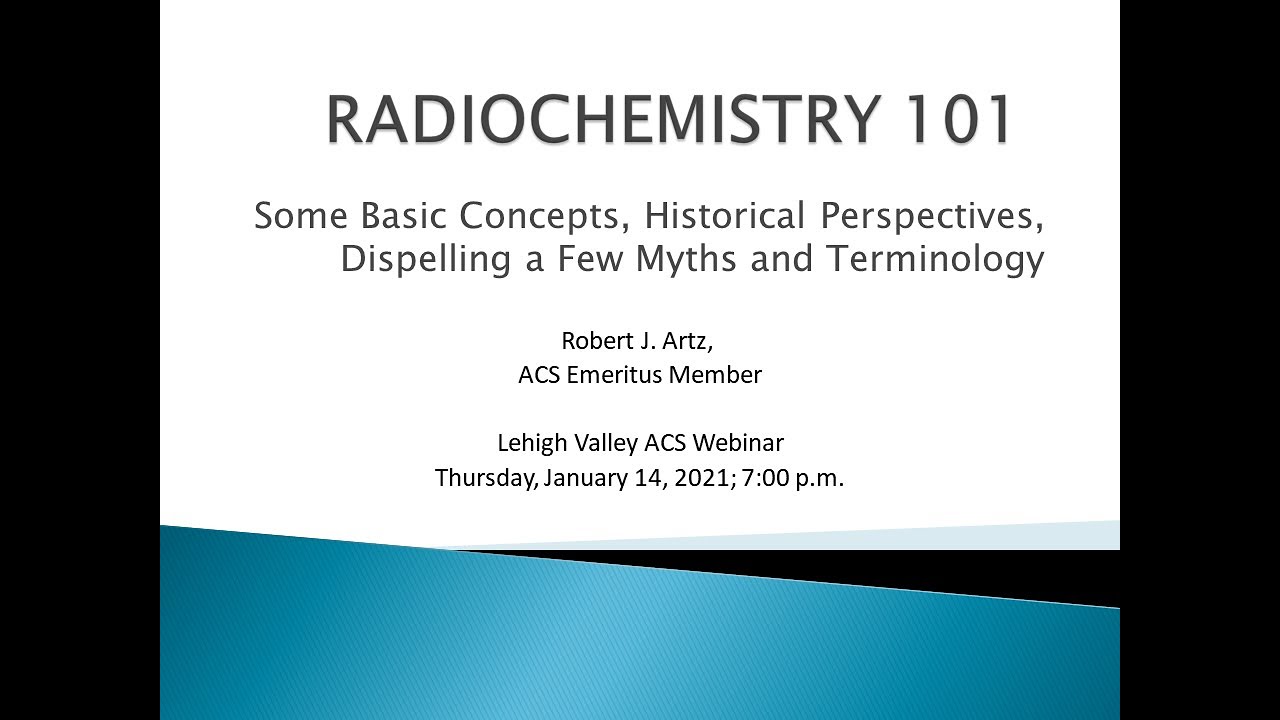 RADIOCHEMISTRY 101

Some Basic Concepts, Historical Perspectives, Dispelling a Few Myths and Terminology

Robert J. Artz,
ACS Emeritus Member

Lehigh Valley ACS Webinar
Thursday, January 14, 2021; 7:00 p.m.